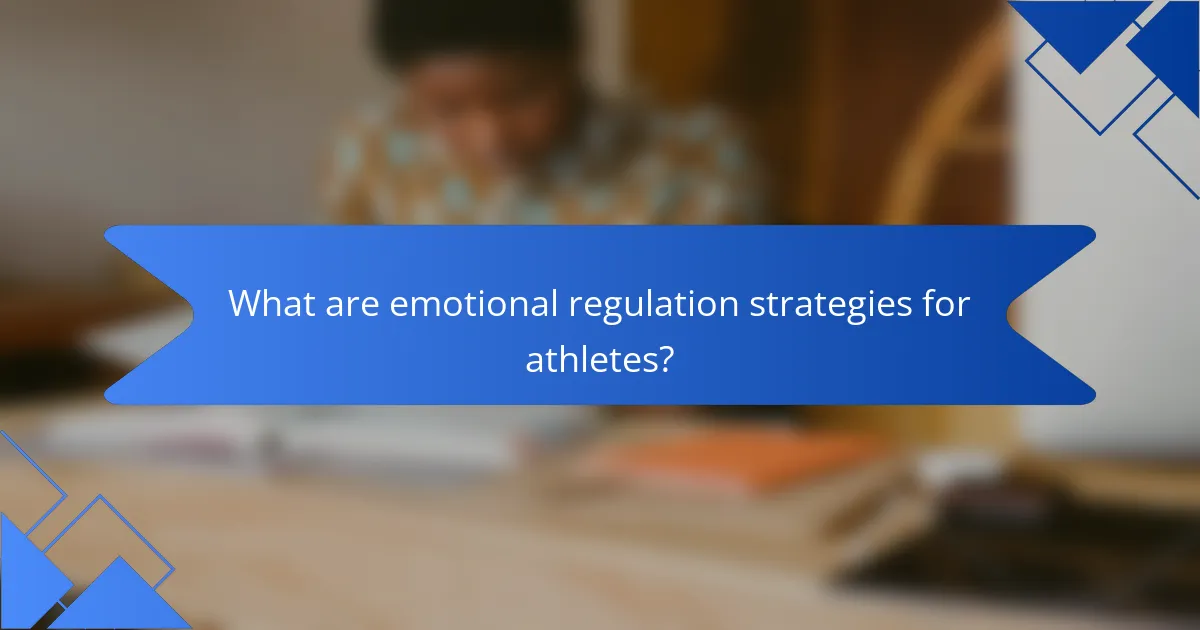 What are emotional regulation strategies for athletes?